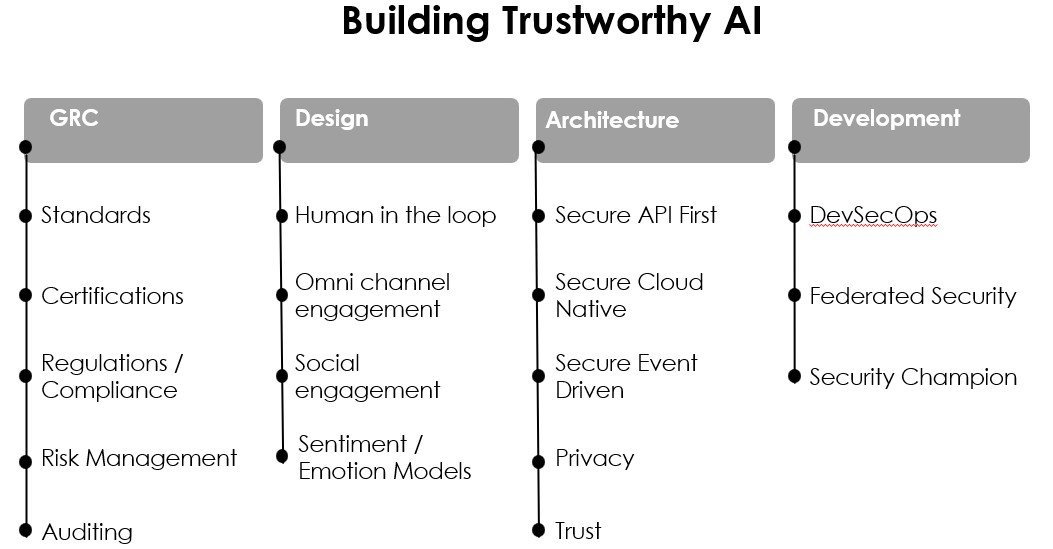 Building Trustworthy AI

GRC

Standards

Certifications

Regulations / Compliance

Risk Management

Auditing

Design

Human in the loop

Omni channel engagement

Social engagement

Sentiment / Emotion Models

Architecture

Secure API First

Secure Cloud Native

Secure Event Driven

Privacy

Trust

Development

DevSecOps

Federated Security

Security Champion